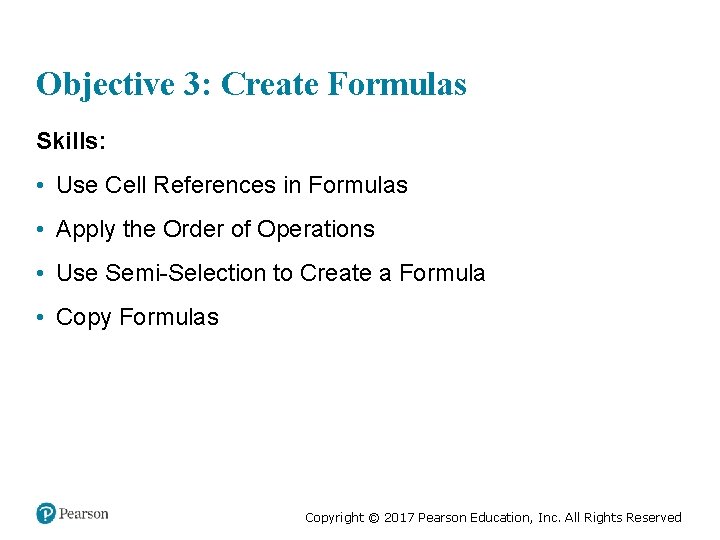 Objective 3: Create Formulas

Skills:

• Use Cell References in Formulas

• Apply the Order of Operations

• Use Semi-Selection to Create a Formula

• Copy Formulas

Pearson

Copyright © 2017 Pearson Education, Inc. All Rights Reserved